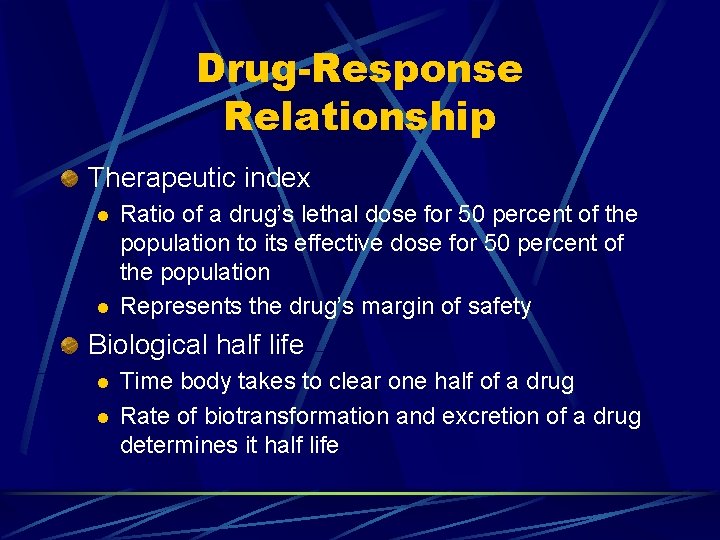 Drug-Response Relationship

Therapeutic index

Ratio of a drug's lethal dose for 50 percent of the population to its effective dose for 50 percent of the population

Represents the drug's margin of safety

Biological half life

Time body takes to clear one half of a drug

Rate of biotransformation and excretion of a drug determines it half life